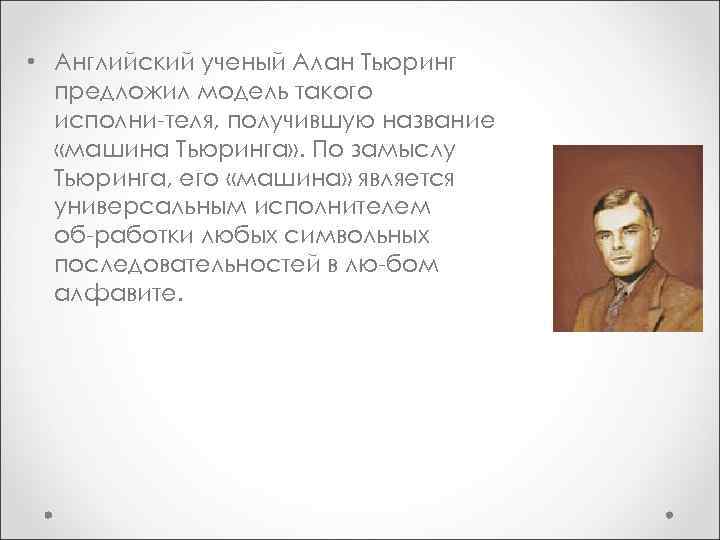 • Английский ученый Алан Тьюринг предложил модель такого исполни-теля, получившую название «машина Тьюринга». По замыслу Тьюринга, его «машина» является универсальным исполнителем об-работки любых символьных последовательностей в лю-бом алфавите.